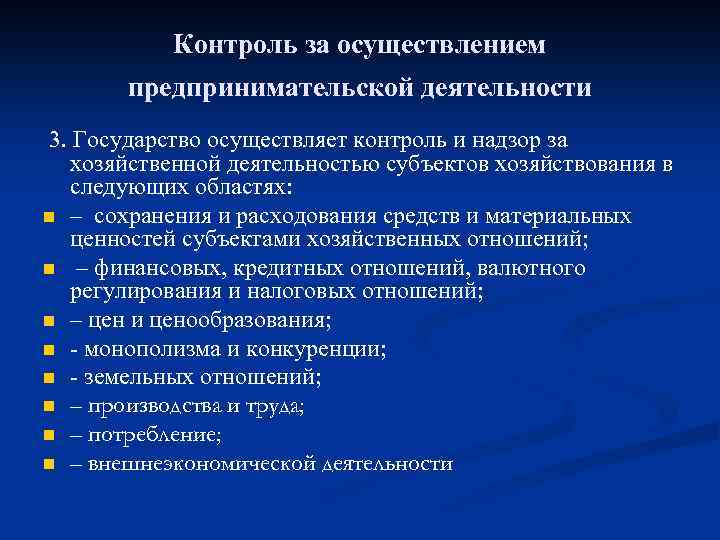 Контроль за осуществлением предпринимательской деятельности

3. Государство осуществляет контроль и надзор за хозяйственной деятельностью субъектов хозяйствования в следующих областях:

– сохранения и расходования средств и материальных ценностей субъектами хозяйственных отношений;

– финансовых, кредитных отношений, валютного регулирования и налоговых отношений;

– цен и ценообразования;

- монополизма и конкуренции;

- земельных отношений;

– производства и труда;

– потребление;

– внешнеэкономической деятельности